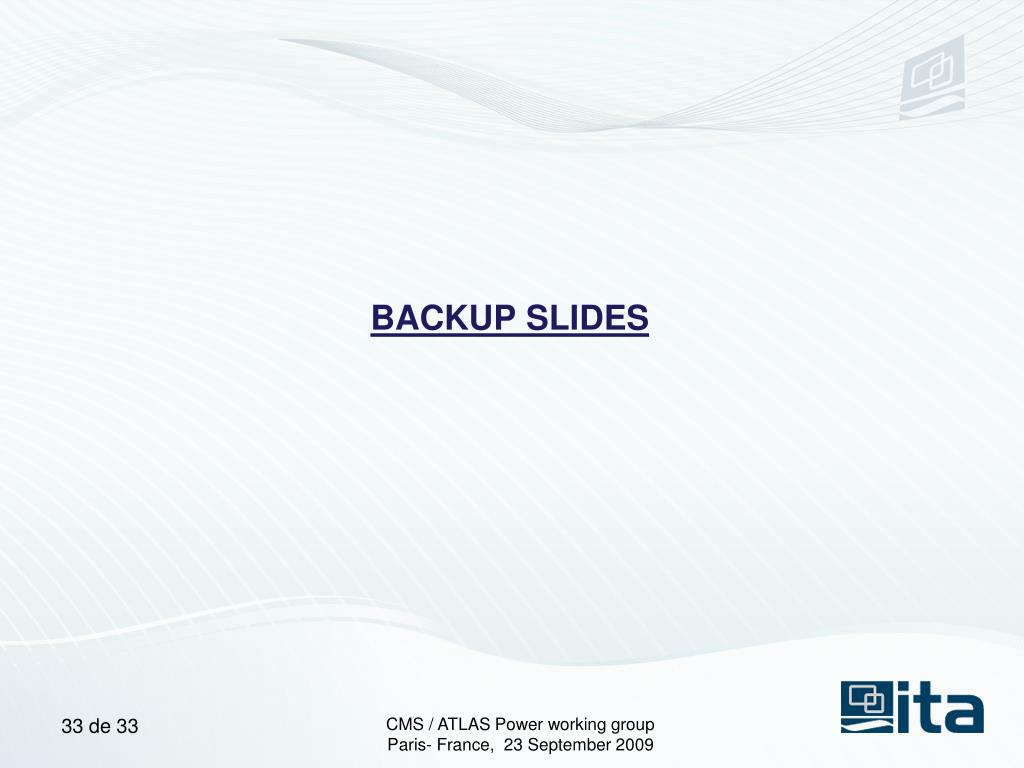 BACKUP SLIDES

33 de 33

CMS / ATLAS Power working group
Paris- France, 23 September 2009

ita